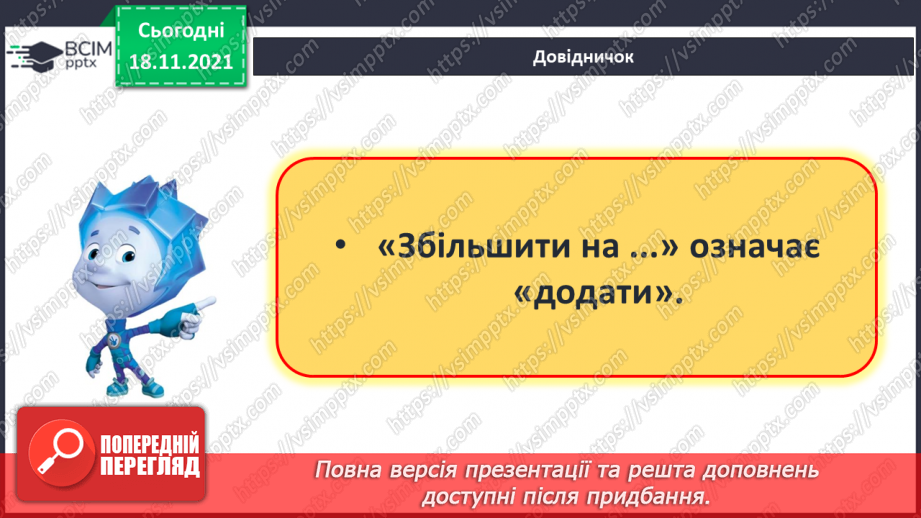 ВСІМ pptx

Сьогодні 18.11.2021

Довідничок

• «Збільшити на ...» означає «додати».

ПОПЕРЕДНІЙ ПЕРЕГЛЯД

Повна версія презентації та решта доповнень доступні після придбання.

https://vsimpptx.com